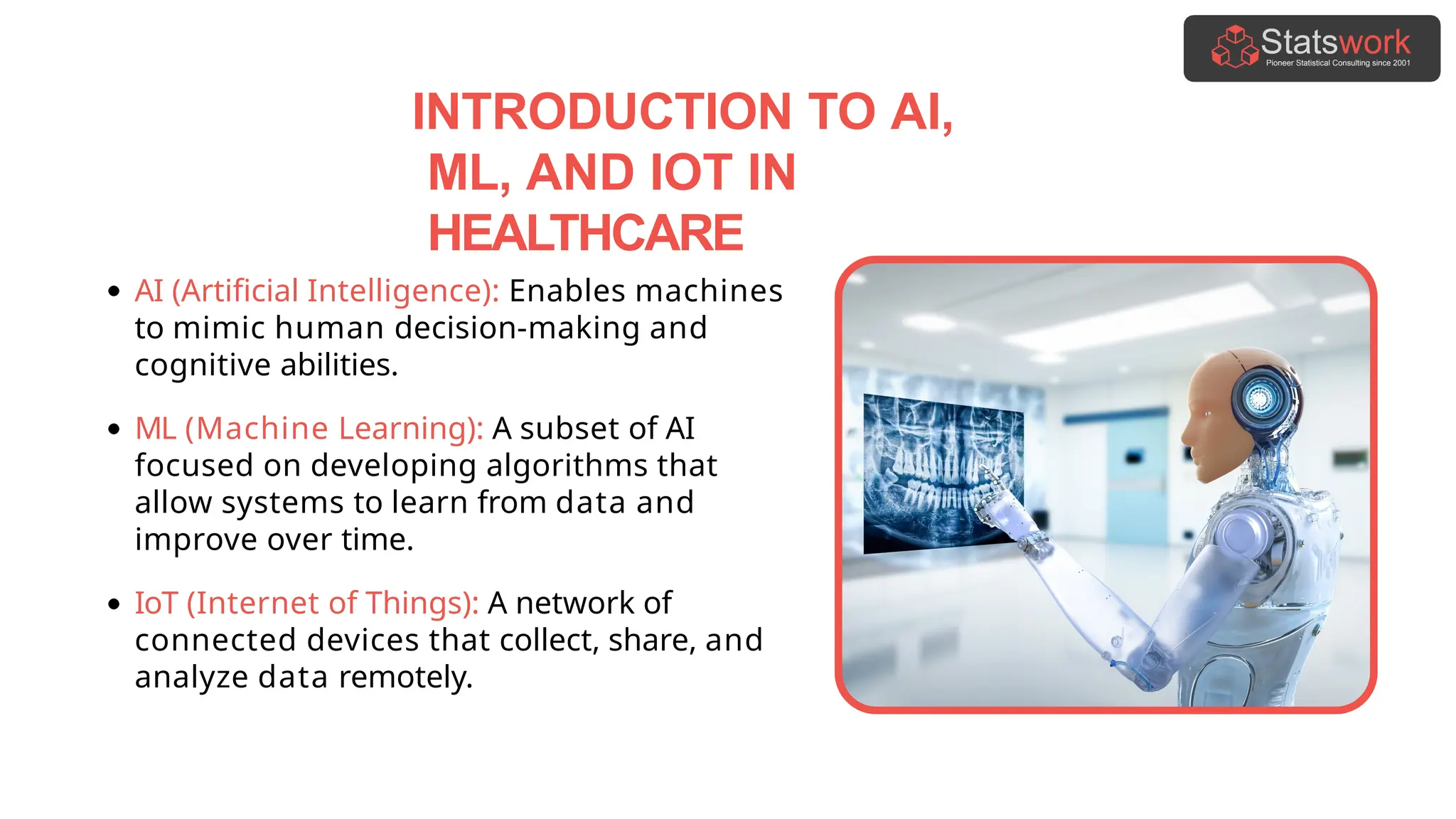 Statswork
Pioneer Statistical Consulting since 2001

INTRODUCTION TO AI, ML, AND IOT IN HEALTHCARE

• AI (Artificial Intelligence): Enables machines to mimic human decision-making and cognitive abilities.

• ML (Machine Learning): A subset of AI focused on developing algorithms that allow systems to learn from data and improve over time.

• IoT (Internet of Things): A network of connected devices that collect, share, and analyze data remotely.